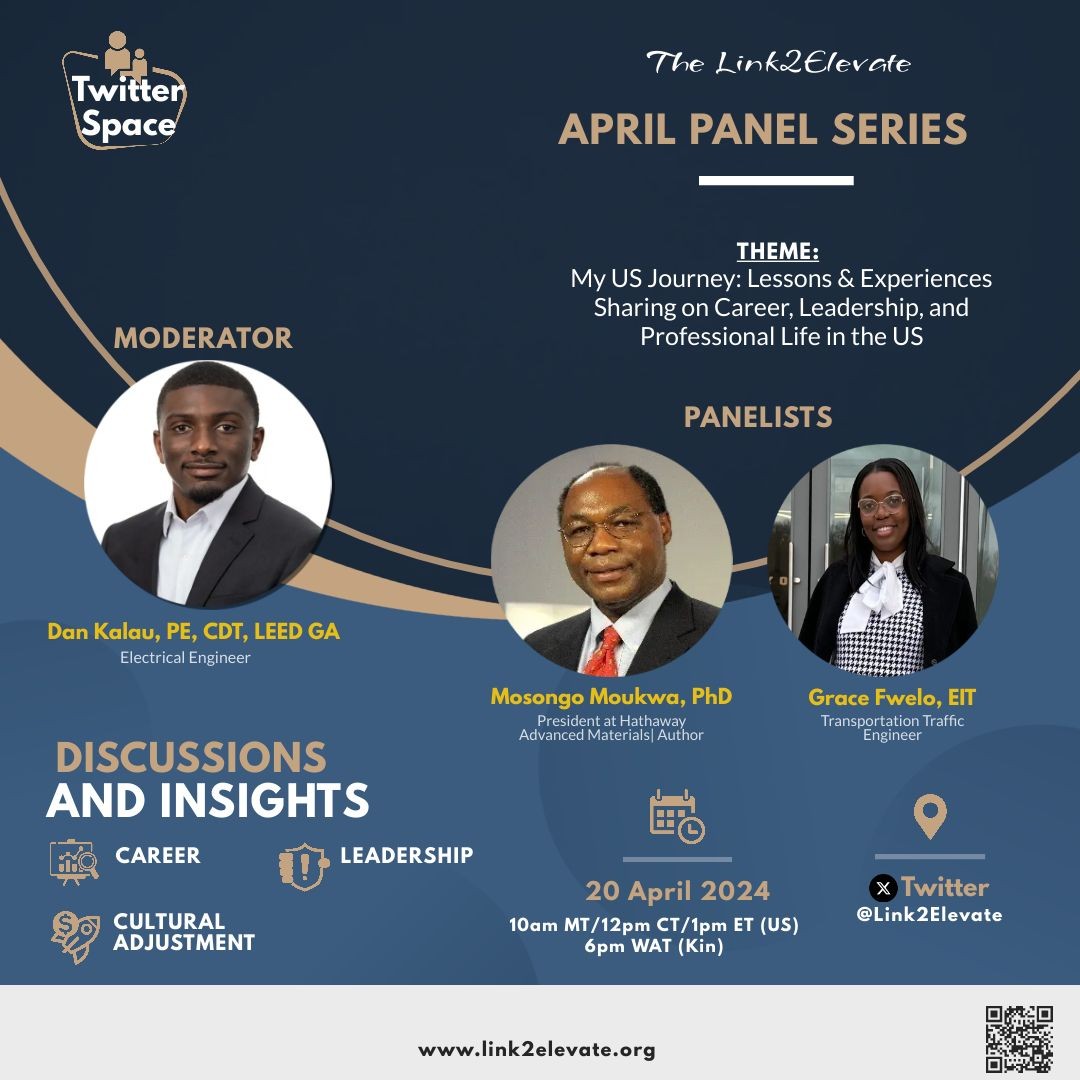 Twitter Space

The Link2Elevate

APRIL PANEL SERIES

THEME:
My US Journey: Lessons & Experiences Sharing on Career, Leadership, and Professional Life in the US

MODERATOR

Dan Kalau, PE, CDT, LEED GA
Electrical Engineer

PANELISTS

Mosongo Moukwa, PhD
President at Hathaway Advanced Materials| Author

Grace Fwelo, EIT
Transportation Traffic Engineer

DISCUSSIONS AND INSIGHTS

CAREER

LEADERSHIP

CULTURAL ADJUSTMENT

20 April 2024
10am MT/12pm CT/1pm ET (US)
6pm WAT (Kin)

Twitter
@Link2Elevate

www.link2elevate.org